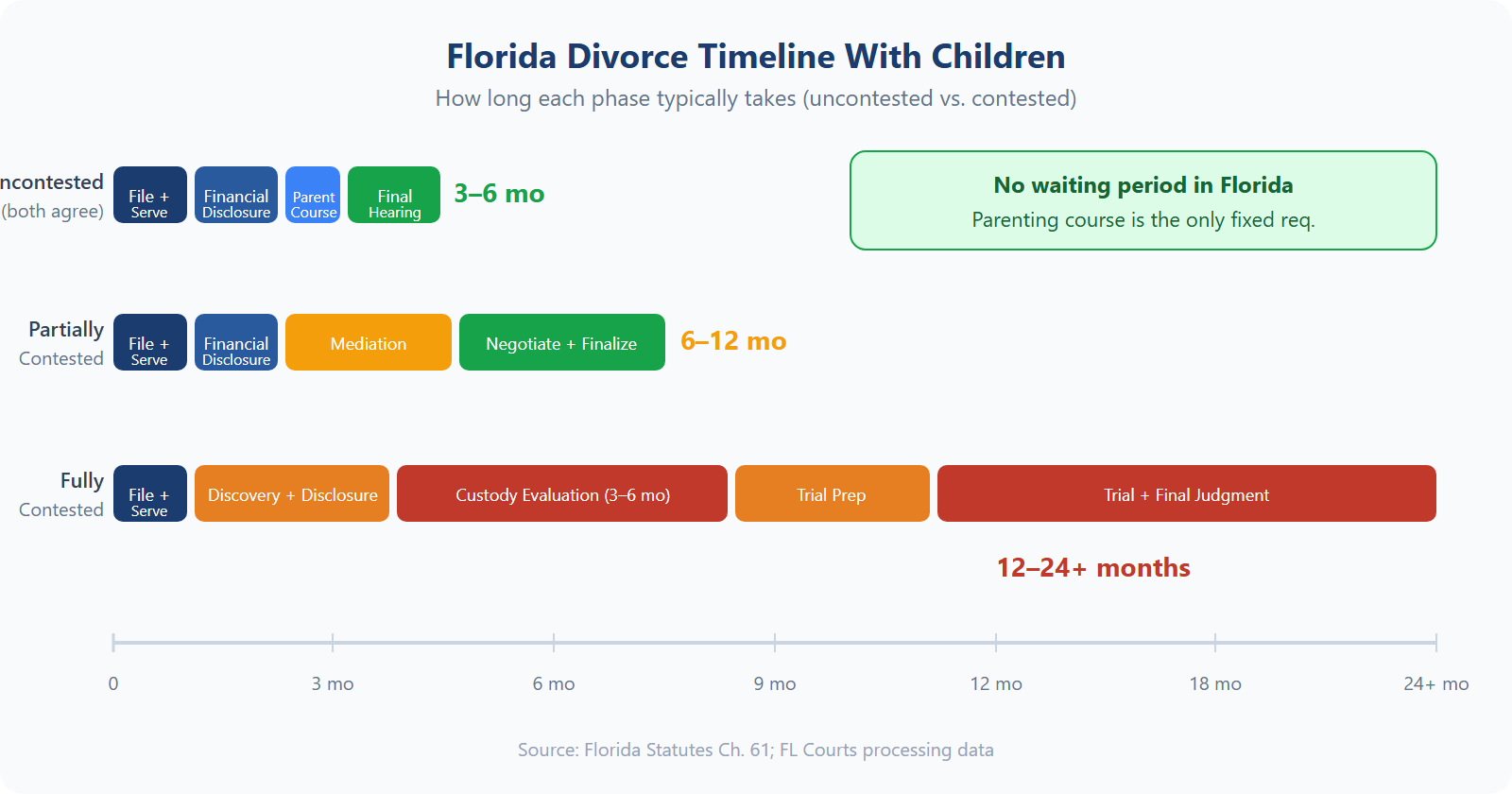 Florida Divorce Timeline With Children

How long each phase typically takes (uncontested vs. contested)

ncontested
(both agree)

File + Serve

Financial Disclosure

Parent Course

Final Hearing

3–6 mo

No waiting period in Florida

Parenting course is the only fixed req.

Partially Contested

File + Serve

Financial Disclosure

Mediation

Negotiate + Finalize

6–12 mo

Fully Contested

File + Serve

Discovery + Disclosure

Custody Evaluation (3–6 mo)

Trial Prep

Trial + Final Judgment

12–24+ months

0

3 mo

6 mo

9 mo

12 mo

18 mo

24+ mo

Source: Florida Statutes Ch. 61; FL Courts processing data